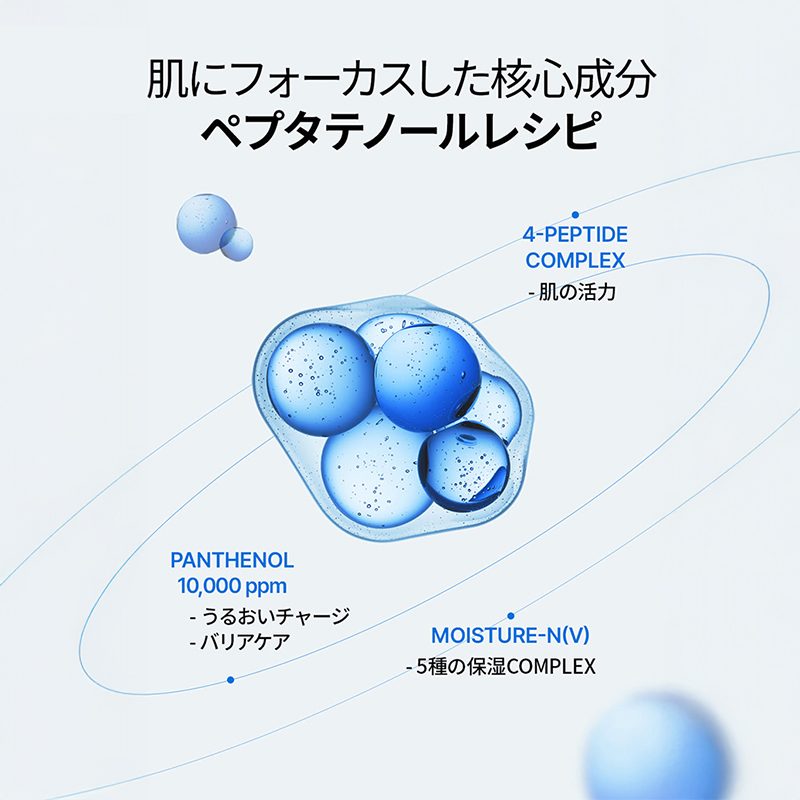 肌にフォーカスした核心成分
ペプタテノールレシピ

4-PEPTIDE COMPLEX
- 肌の活力

PANTHENOL 10,000 ppm
- うるおいチャージ
- バリアケア

MOISTURE-N(V)
- 5種の保湿COMPLEX